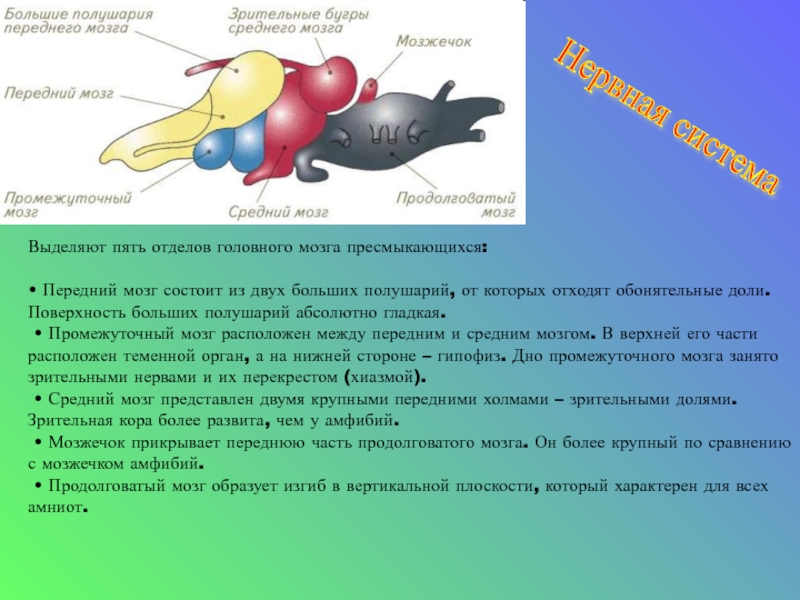 Большие полушария переднего мозга
Зрительные бугры среднего мозга
Мозжечок
Передний мозг
Промежуточный мозг
Средний мозг
Продолговатый мозг

Нервная система

Выделяют пять отделов головного мозга пресмыкающихся:

• Передний мозг состоит из двух больших полушарий, от которых отходят обонятельные доли. Поверхность больших полушарий абсолютно гладкая.
• Промежуточный мозг расположен между передним и средним мозгом. В верхней его части расположен теменной орган, а на нижней стороне – гипофиз. Дно промежуточного мозга занято зрительными нервами и их перекрестом (хиазмой).
• Средний мозг представлен двумя крупными передними холмами – зрительными долями. Зрительная кора более развита, чем у амфибий.
• Мозжечок прикрывает переднюю часть продолговатого мозга. Он более крупный по сравнению с мозжечком амфибий.
• Продолговатый мозг образует изгиб в вертикальной плоскости, который характерен для всех амниот.